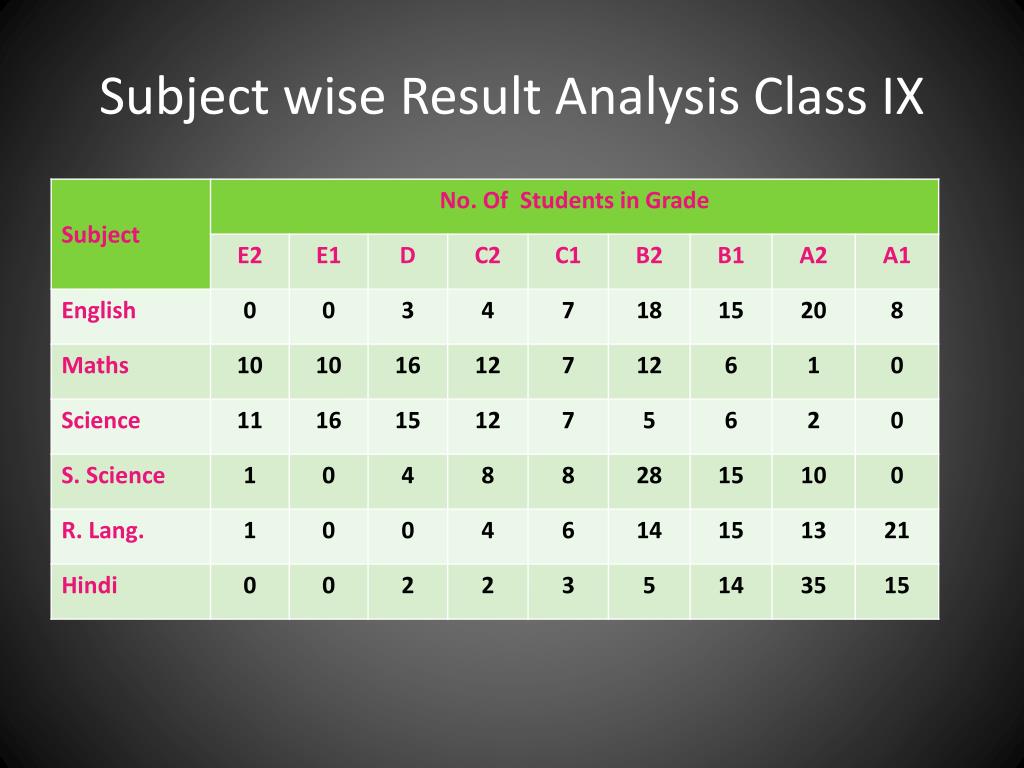 Subject wise Result Analysis Class IX

| Subject | No. Of Students in Grade | | | | | | | | |
|---|---|---|---|---|---|---|---|---|---|
| | E2 | E1 | D | C2 | C1 | B2 | B1 | A2 | A1 |
| English | 0 | 0 | 3 | 4 | 7 | 18 | 15 | 20 | 8 |
| Maths | 10 | 10 | 16 | 12 | 7 | 12 | 6 | 1 | 0 |
| Science | 11 | 16 | 15 | 12 | 7 | 5 | 6 | 2 | 0 |
| S. Science | 1 | 0 | 4 | 8 | 8 | 28 | 15 | 10 | 0 |
| R. Lang. | 1 | 0 | 0 | 4 | 6 | 14 | 15 | 13 | 21 |
| Hindi | 0 | 0 | 2 | 2 | 3 | 5 | 14 | 35 | 15 |